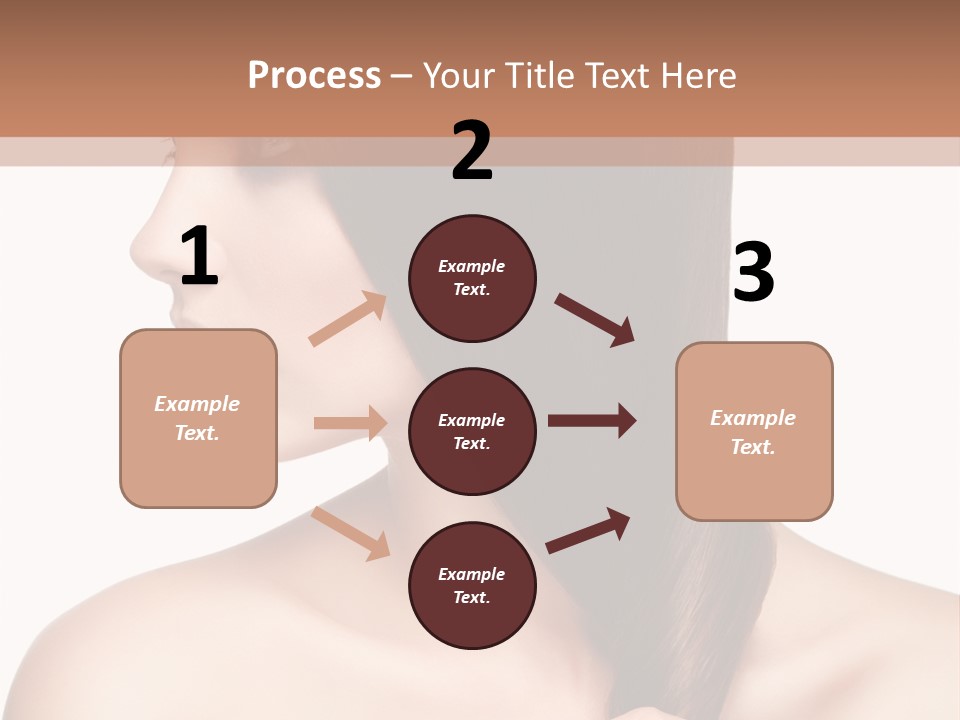 Process – Your Title Text Here

1

Example Text.

2

Example Text.

Example Text.

Example Text.

3

Example Text.